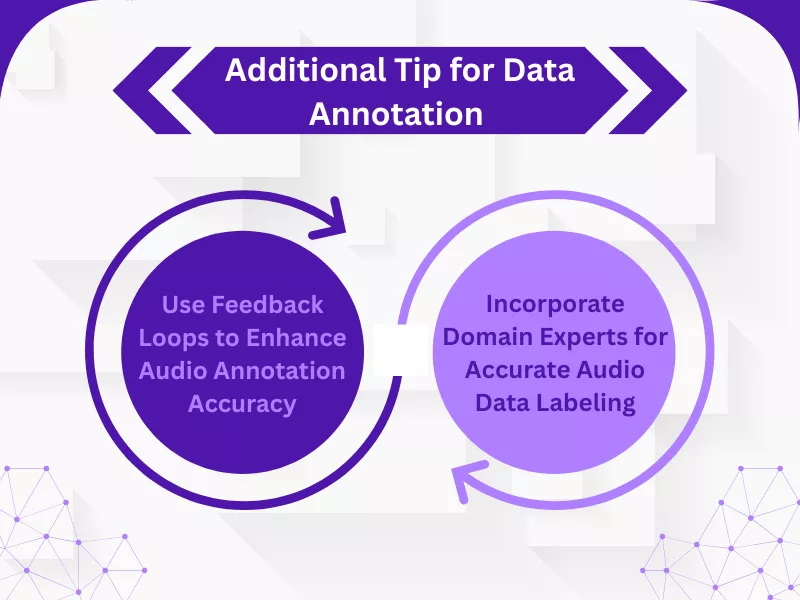 Additional Tip for Data Annotation

Use Feedback Loops to Enhance Audio Annotation Accuracy

Incorporate Domain Experts for Accurate Audio Data Labeling